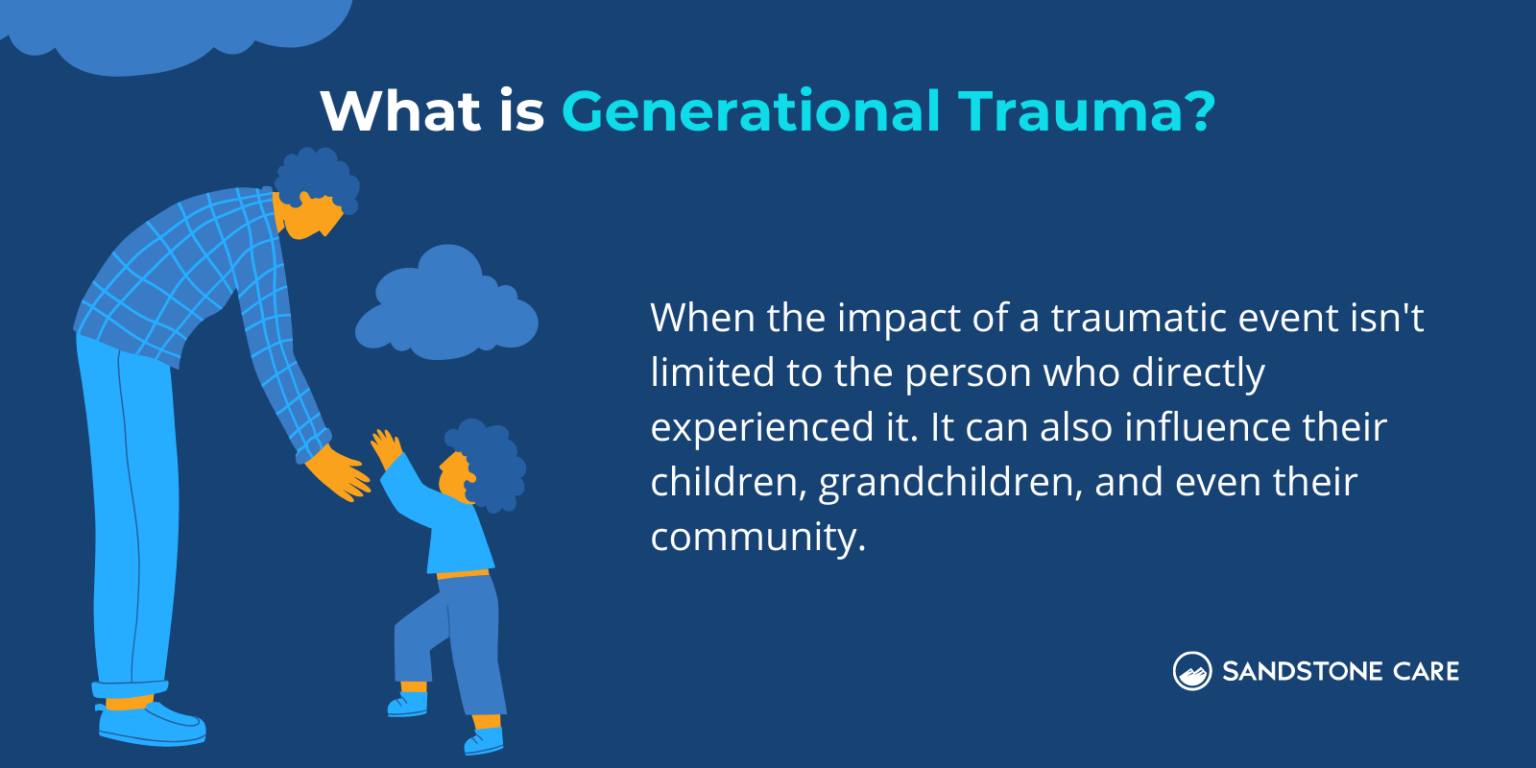 What is Generational Trauma?

When the impact of a traumatic event isn't limited to the person who directly experienced it. It can also influence their children, grandchildren, and even their community.

SANDSTONE CARE